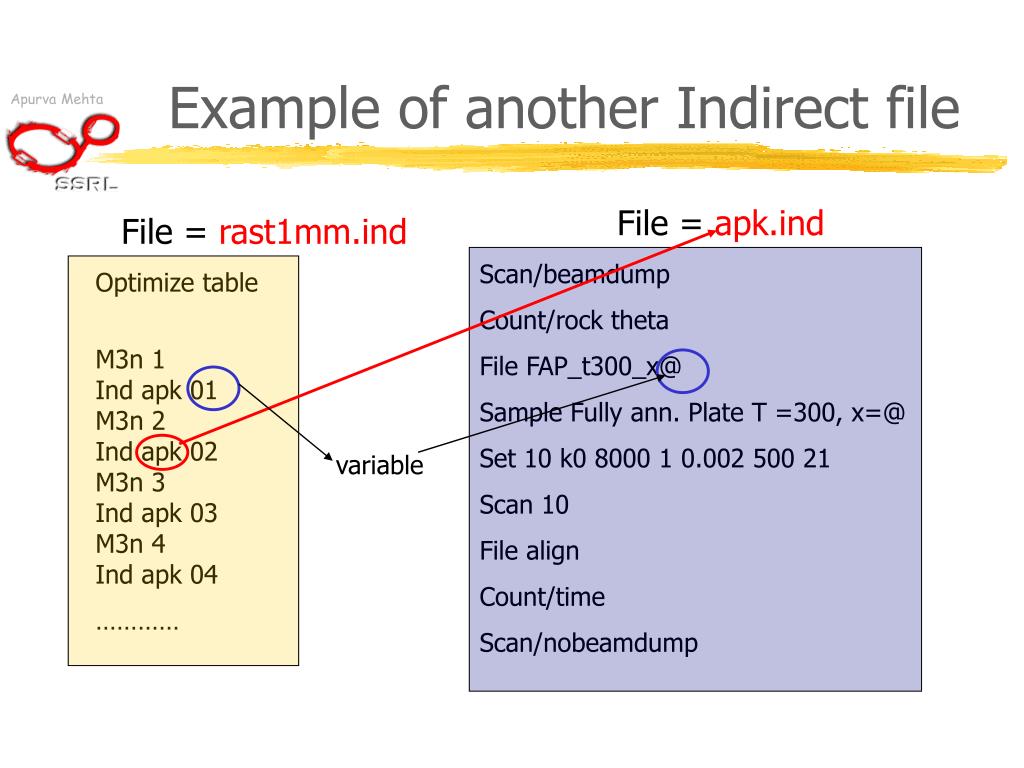 Apurva Mehta

SSRL

Example of another Indirect file

File = rast1mm.ind

Optimize table

M3n 1
Ind apk 01
M3n 2
Ind apk 02
M3n 3
Ind apk 03
M3n 4
Ind apk 04

…………

variable

File = apk.ind

Scan/beamdump

Count/rock theta

File FAP_t300_x@

Sample Fully ann. Plate T =300, x=@

Set 10 k0 8000 1 0.002 500 21

Scan 10

File align

Count/time

Scan/nobeamdump